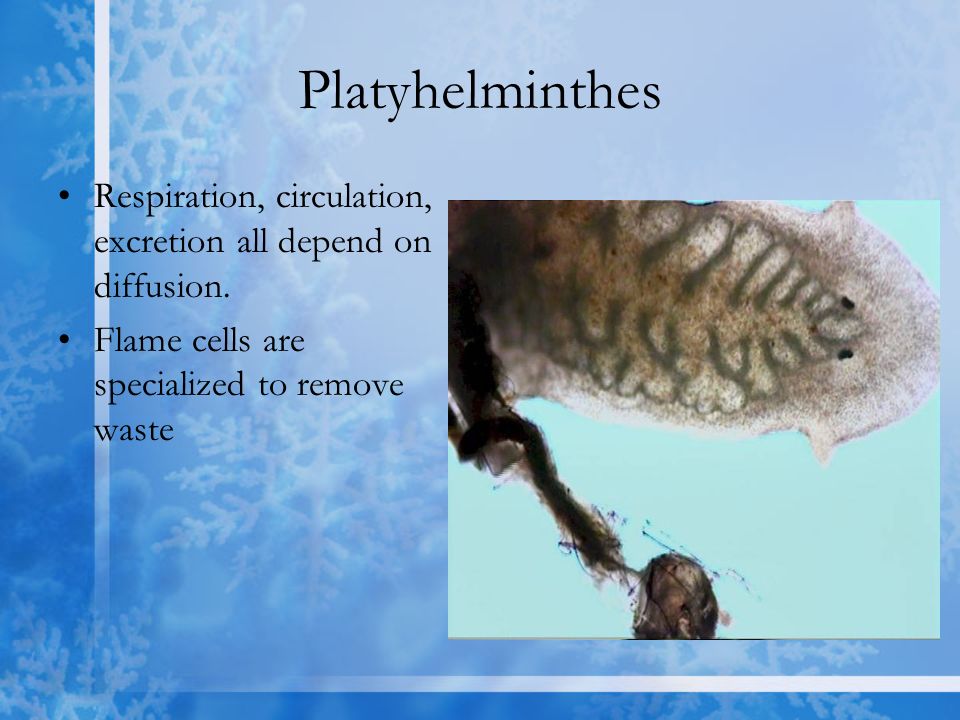 Platyhelminthes

• Respiration, circulation, excretion all depend on diffusion.
• Flame cells are specialized to remove waste